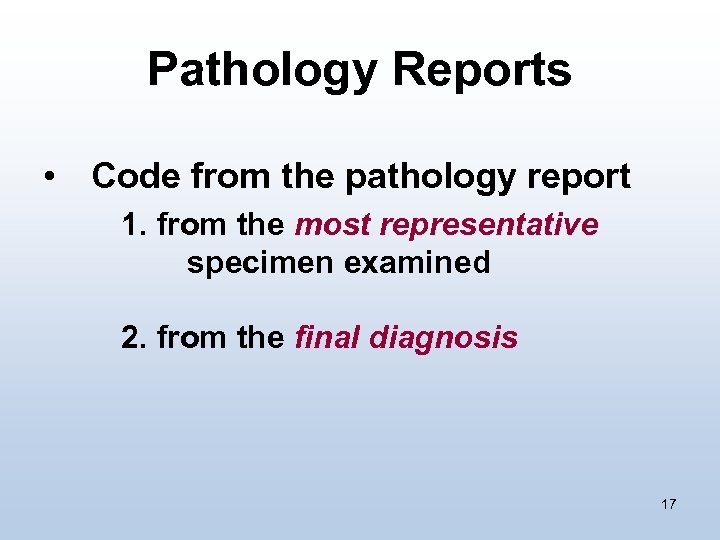 Pathology Reports

• Code from the pathology report

1. from the most representative specimen examined

2. from the final diagnosis

17